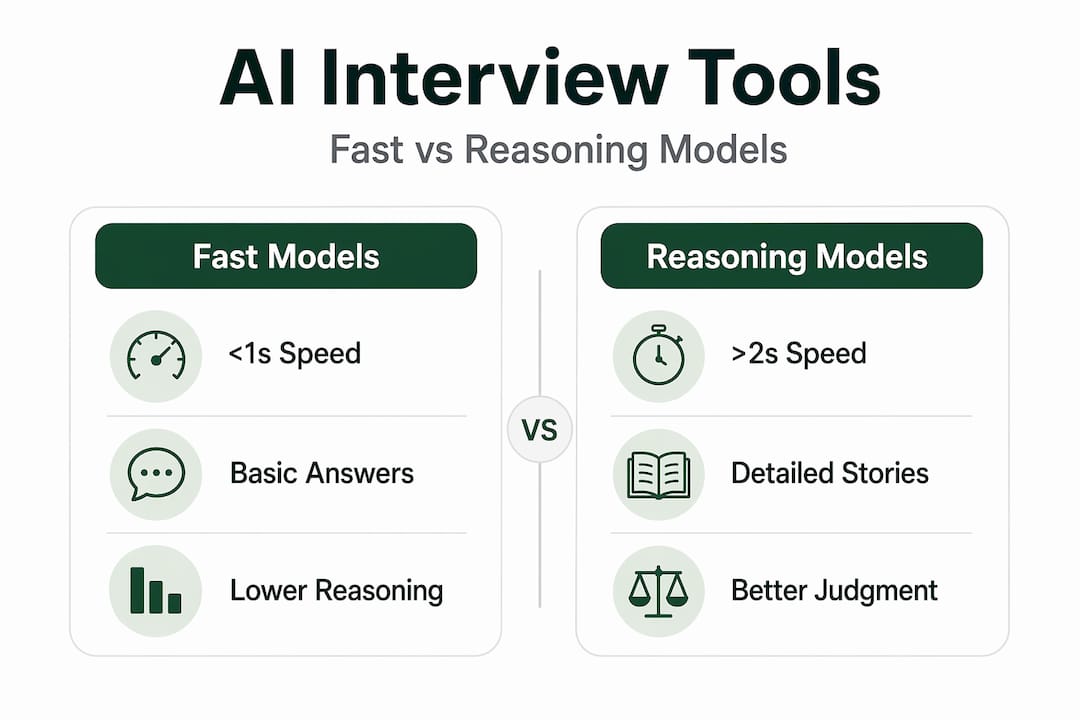 AI Interview Tools

Fast vs Reasoning Models

Fast Models

<1s Speed

Basic Answers

Lower Reasoning

VS

Reasoning Models

>2s Speed

Detailed Stories

Better Judgment